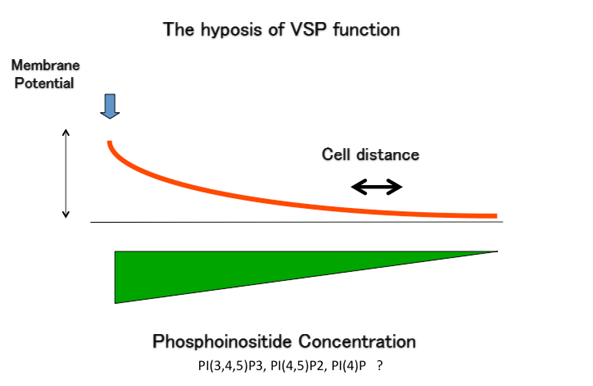 The hyposis of VSP function

Membrane Potential

Cell distance

Phosphoinositide Concentration

PI(3,4,5)P3, PI(4,5)P2, PI(4)P ?